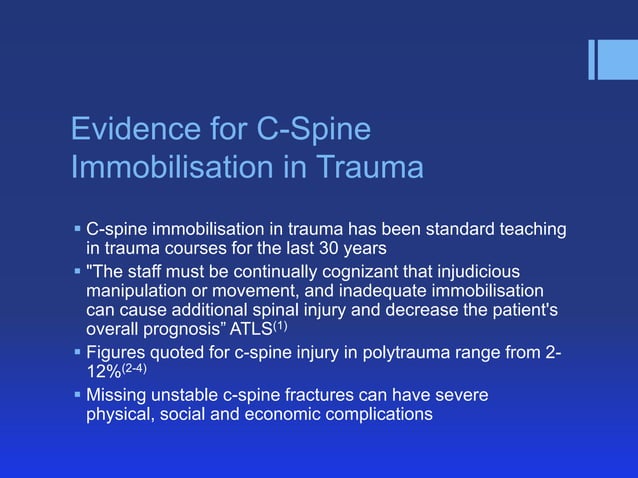 Evidence for C-Spine Immobilisation in Trauma

▪ C-spine immobilisation in trauma has been standard teaching in trauma courses for the last 30 years

▪ "The staff must be continually cognizant that injudicious manipulation or movement, and inadequate immobilisation can cause additional spinal injury and decrease the patient's overall prognosis" ATLS$^{(1)}$

▪ Figures quoted for c-spine injury in polytrauma range from 2-12%$^{(2-4)}$

▪ Missing unstable c-spine fractures can have severe physical, social and economic complications